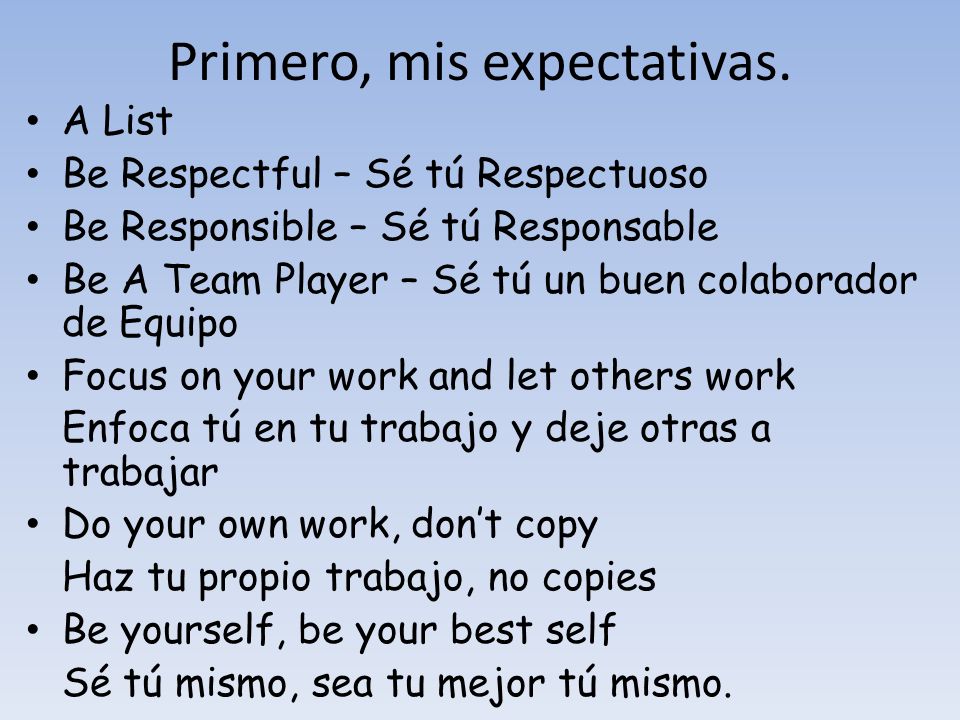 Primero, mis expectativas.

• A List
• Be Respectful – Sé tú Respectuoso
• Be Responsible – Sé tú Responsable
• Be A Team Player – Sé tú un buen colaborador de Equipo
• Focus on your work and let others work
Enfoca tú en tu trabajo y deje otras a trabajar
• Do your own work, don't copy
Haz tu propio trabajo, no copies
• Be yourself, be your best self
Sé tú mismo, sea tu mejor tú mismo.